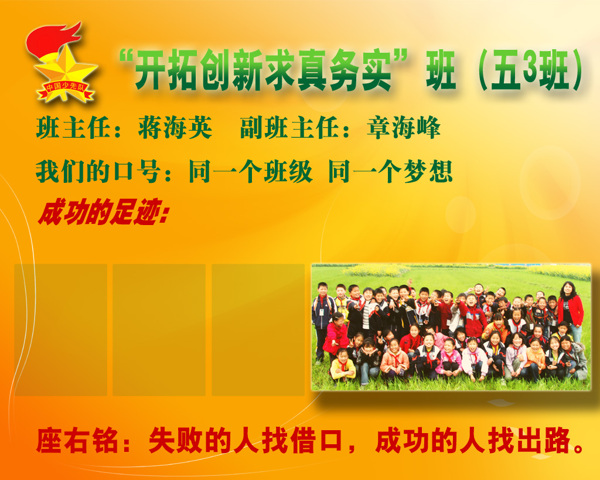 中国少先队

“开拓创新求真务实”班（五3班）

班主任：蒋海英　副班主任：章海峰

我们的口号：同一个班级 同一个梦想

成功的足迹：

座右铭：失败的人找借口，成功的人找出路。